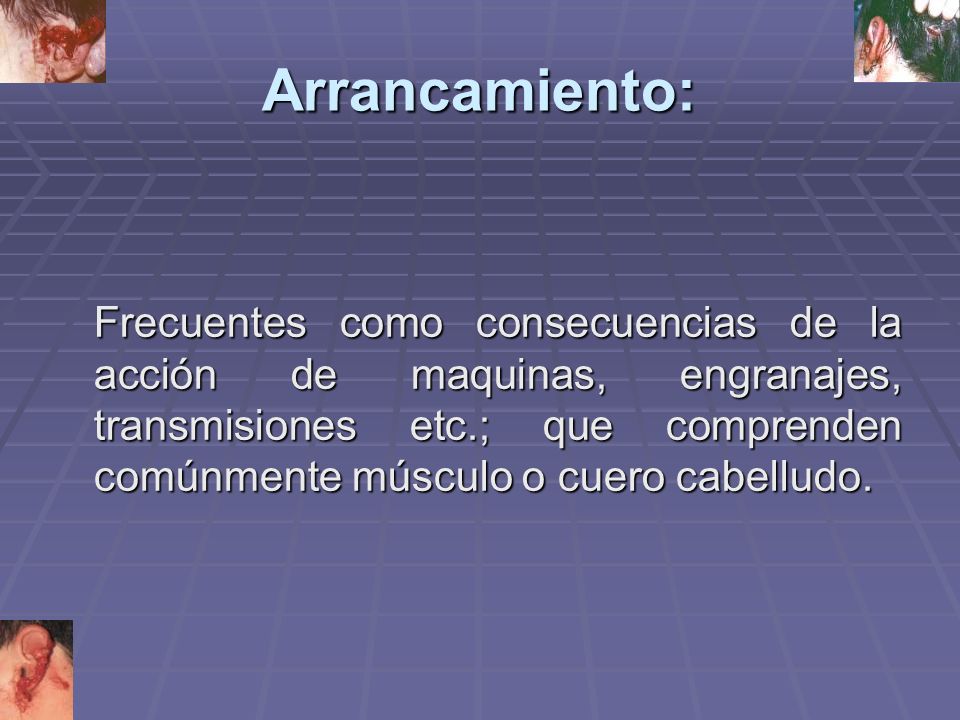 Arrancamiento:

Frecuentes como consecuencias de la acción de maquinas, engranajes, transmisiones etc.; que comprenden comúnmente músculo o cuero cabelludo.